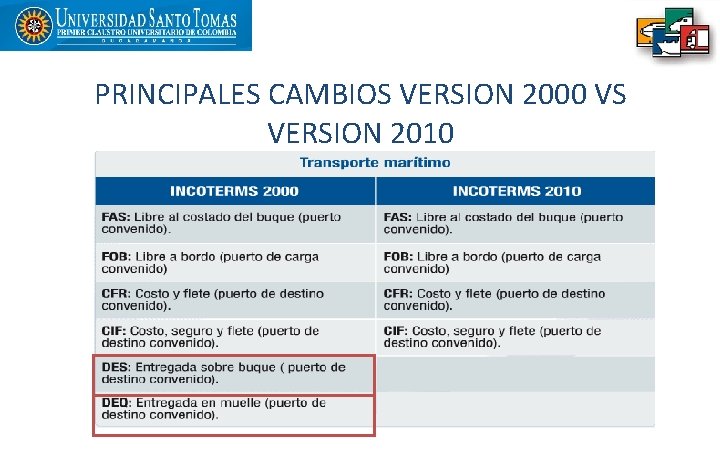 UNIVERSIDAD SANTO TOMAS
PRIMER CLAUSTRO UNIVERSITARIO DE COLOMBIA
BUCARAMANGA

PRINCIPALES CAMBIOS VERSION 2000 VS VERSION 2010

Transporte marítimo

| INCOTERMS 2000 | INCOTERMS 2010 |
|---|---|
| FAS: Libre al costado del buque (puerto convenido). | FAS: Libre al costado del buque (puerto convenido). |
| FOB: Libre a bordo (puerto de carga convenido) | FOB: Libre a bordo (puerto de carga convenido) |
| CFR: Costo y flete (puerto de destino convenido). | CFR: Costo y flete (puerto de destino convenido). |
| CIF: Costo, seguro y flete (puerto de destino convenido). | CIF: Costo, seguro y flete (puerto de destino convenido). |
| DES: Entregada sobre buque ( puerto de destino convenido). | |
| DEQ: Entregada en muelle (puerto de destino convenido). | |